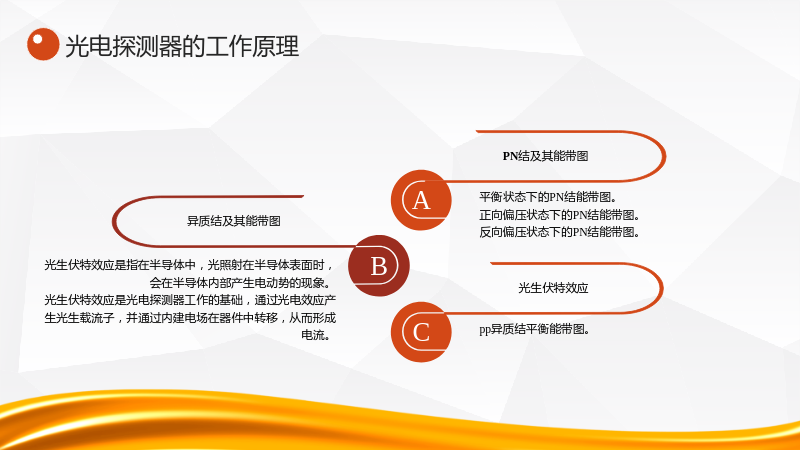 光电探测器的工作原理

PN结及其能带图

A

平衡状态下的PN结能带图。
正向偏压状态下的PN结能带图。
反向偏压状态下的PN结能带图。

异质结及其能带图

B

光生伏特效应是指在半导体中，光照射在半导体表面时，会在半导体内部产生电动势的现象。
光生伏特效应是光电探测器工作的基础，通过光电效应产生光生载流子，并通过内建电场在器件中转移，从而形成电流。

光生伏特效应

C

pp异质结平衡能带图。